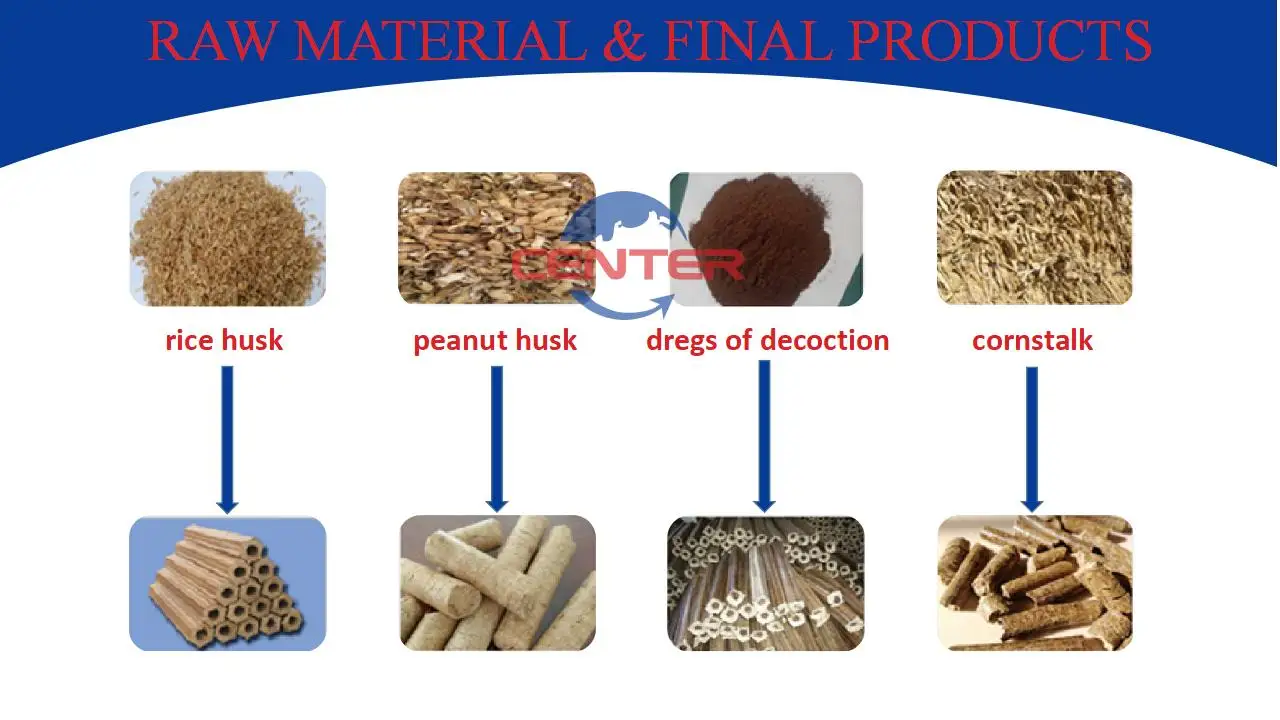 RAW MATERIAL & FINAL PRODUCTS

CENTER

rice husk

peanut husk

dregs of decoction

cornstalk